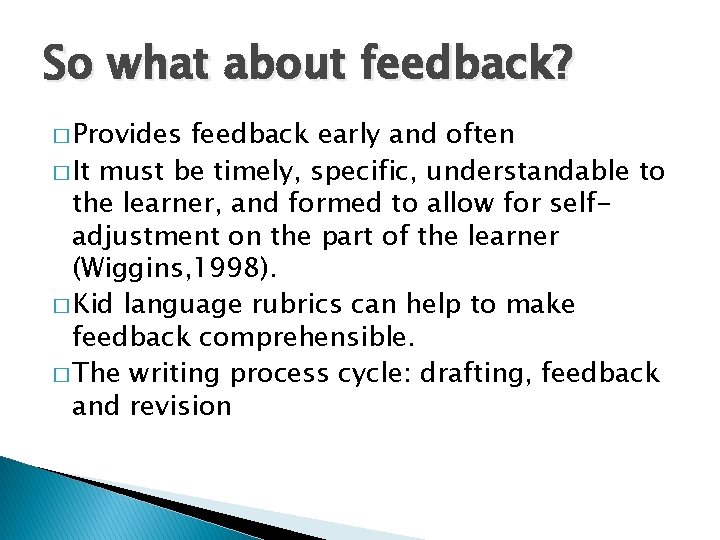 So what about feedback?

□ Provides feedback early and often

□ It must be timely, specific, understandable to the learner, and formed to allow for self-adjustment on the part of the learner (Wiggins,1998).

□ Kid language rubrics can help to make feedback comprehensible.

□ The writing process cycle: drafting, feedback and revision